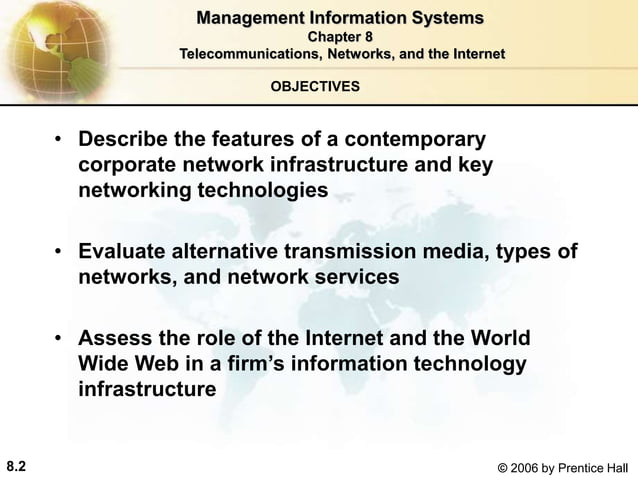 Management Information Systems
Chapter 8
Telecommunications, Networks, and the Internet

OBJECTIVES

• Describe the features of a contemporary corporate network infrastructure and key networking technologies

• Evaluate alternative transmission media, types of networks, and network services

• Assess the role of the Internet and the World Wide Web in a firm's information technology infrastructure

8.2

© 2006 by Prentice Hall